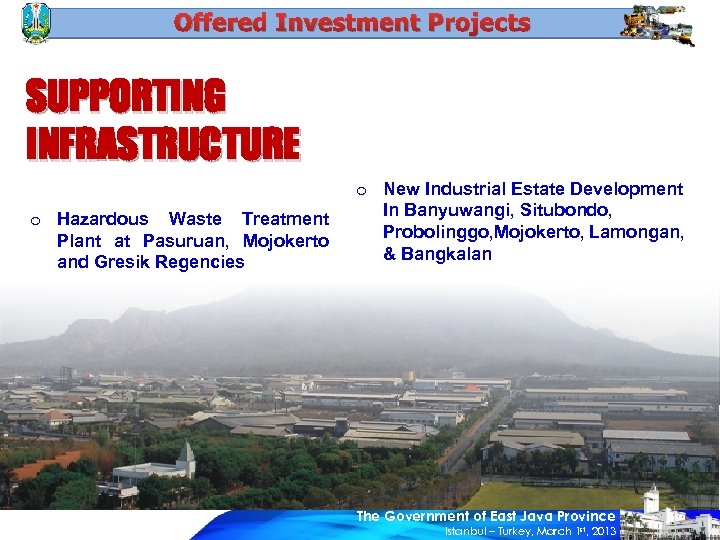 Offered Investment Projects

SUPPORTING INFRASTRUCTURE

o Hazardous Waste Treatment Plant at Pasuruan, Mojokerto and Gresik Regencies

o New Industrial Estate Development In Banyuwangi, Situbondo, Probolinggo,Mojokerto, Lamongan, & Bangkalan

The Government of East Java Province
Istanbul – Turkey, March 1st, 2013